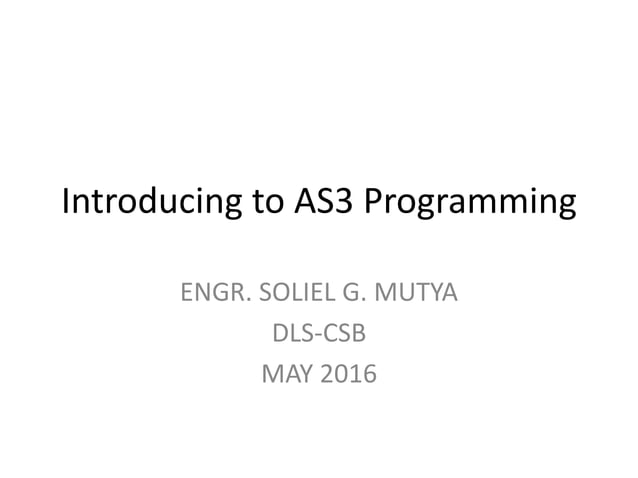 Introducing to AS3 Programming

ENGR. SOLIEL G. MUTYA
DLS-CSB
MAY 2016